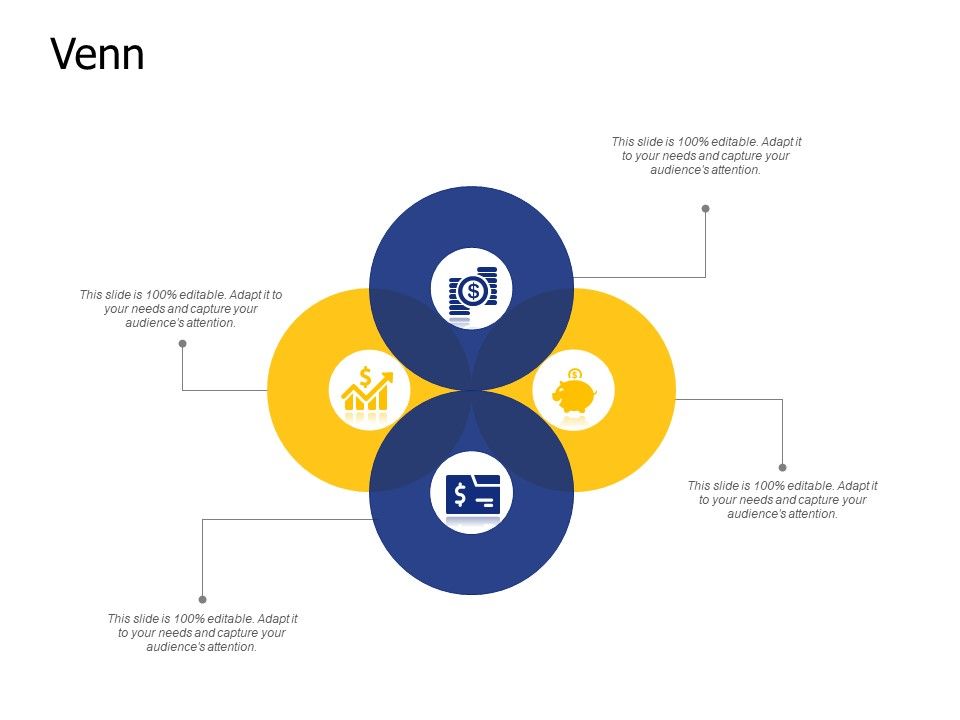 Venn

This slide is 100% editable. Adapt it to your needs and capture your audience's attention.

This slide is 100% editable. Adapt it to your needs and capture your audience's attention.

This slide is 100% editable. Adapt it to your needs and capture your audience's attention.

This slide is 100% editable. Adapt it to your needs and capture your audience's attention.